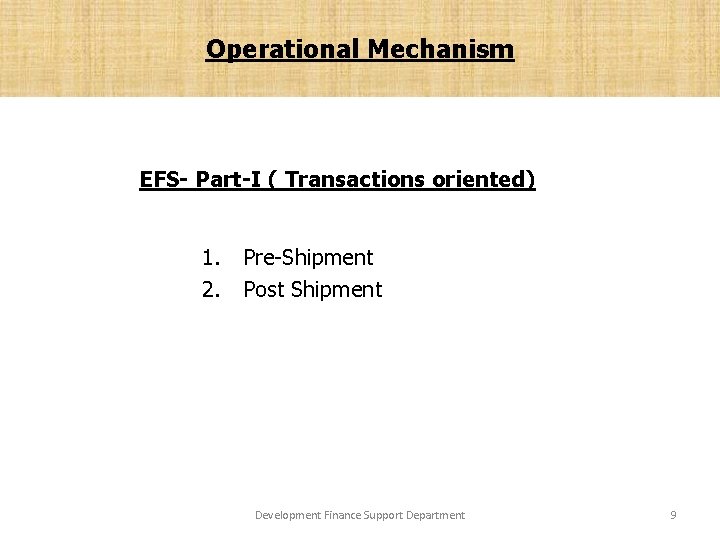 Operational Mechanism

EFS- Part-I ( Transactions oriented)

1. Pre-Shipment
2. Post Shipment

Development Finance Support Department

9